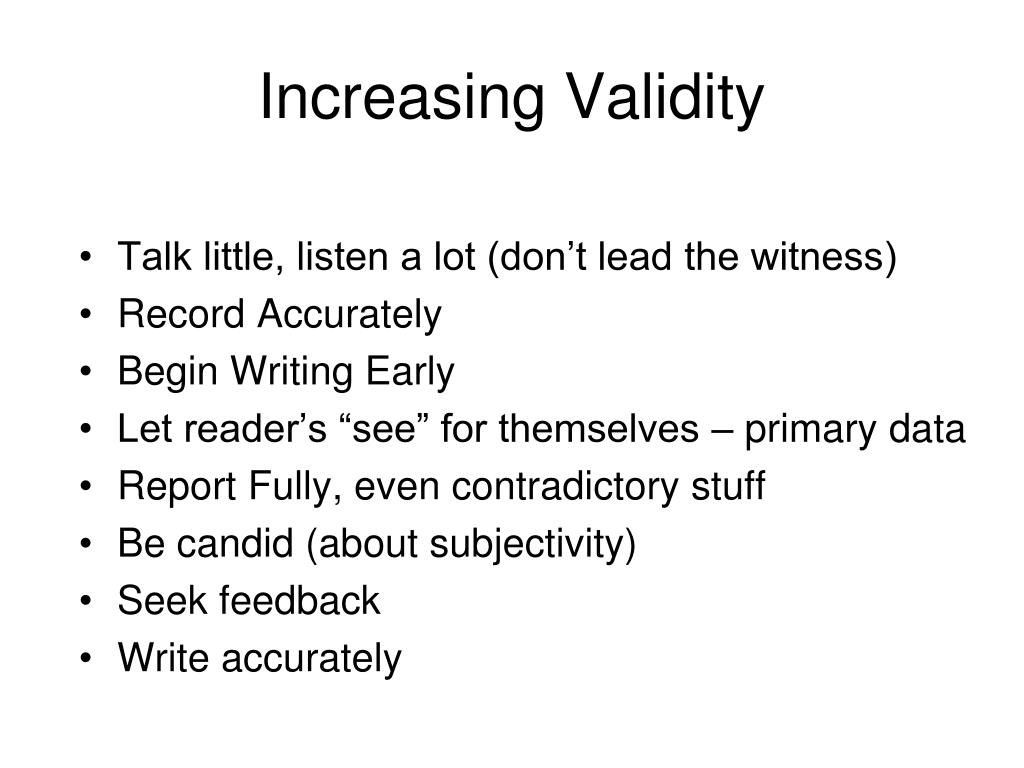 Increasing Validity

• Talk little, listen a lot (don’t lead the witness)
• Record Accurately
• Begin Writing Early
• Let reader’s “see” for themselves – primary data
• Report Fully, even contradictory stuff
• Be candid (about subjectivity)
• Seek feedback
• Write accurately